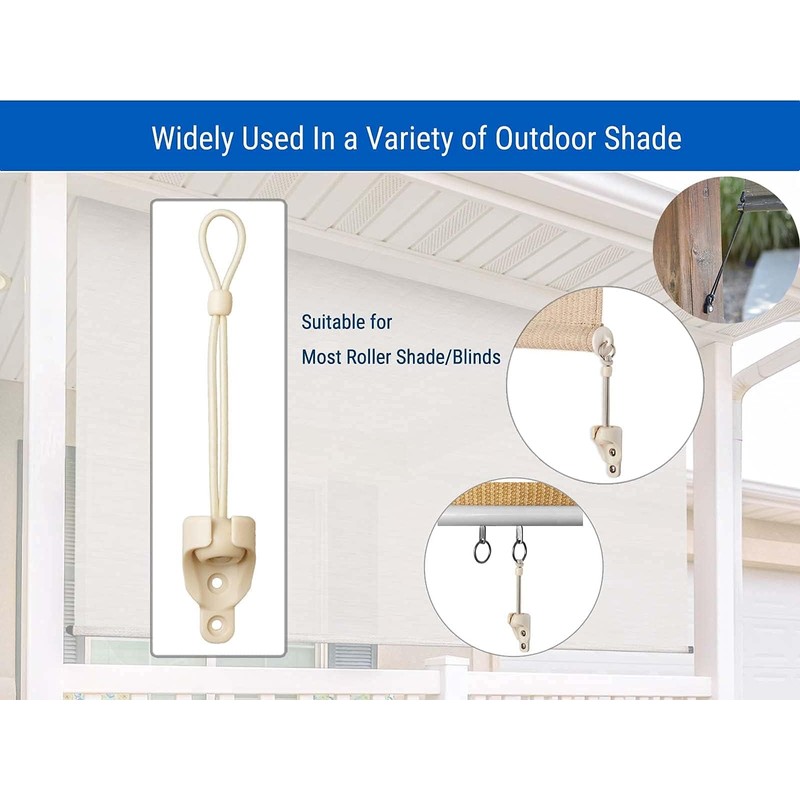 Widely Used In a Variety of Outdoor Shade

Suitable for
Most Roller Shade/Blinds